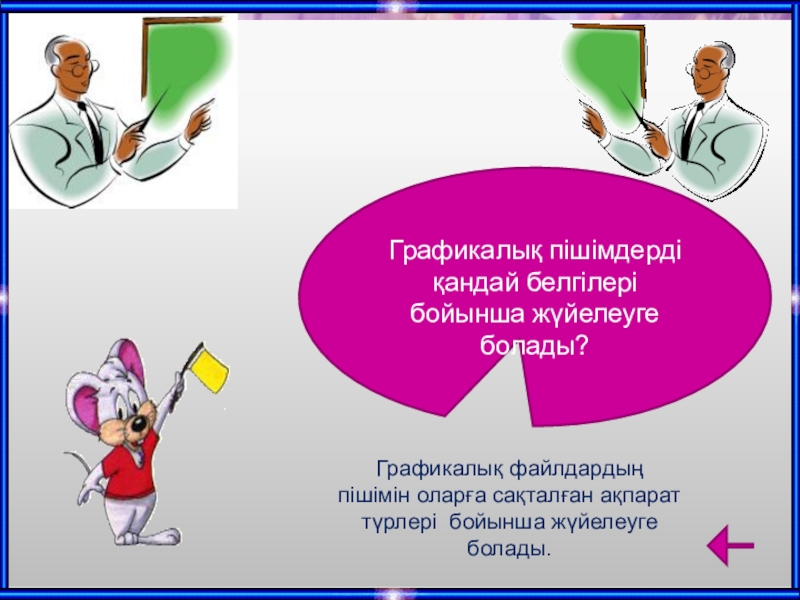 Графикалық пішімдерді қандай белгілері бойынша жүйелеуге болады?

Графикалық файлдардың пішімін оларға сақталған ақпарат түрлері бойынша жүйелеуге болады.